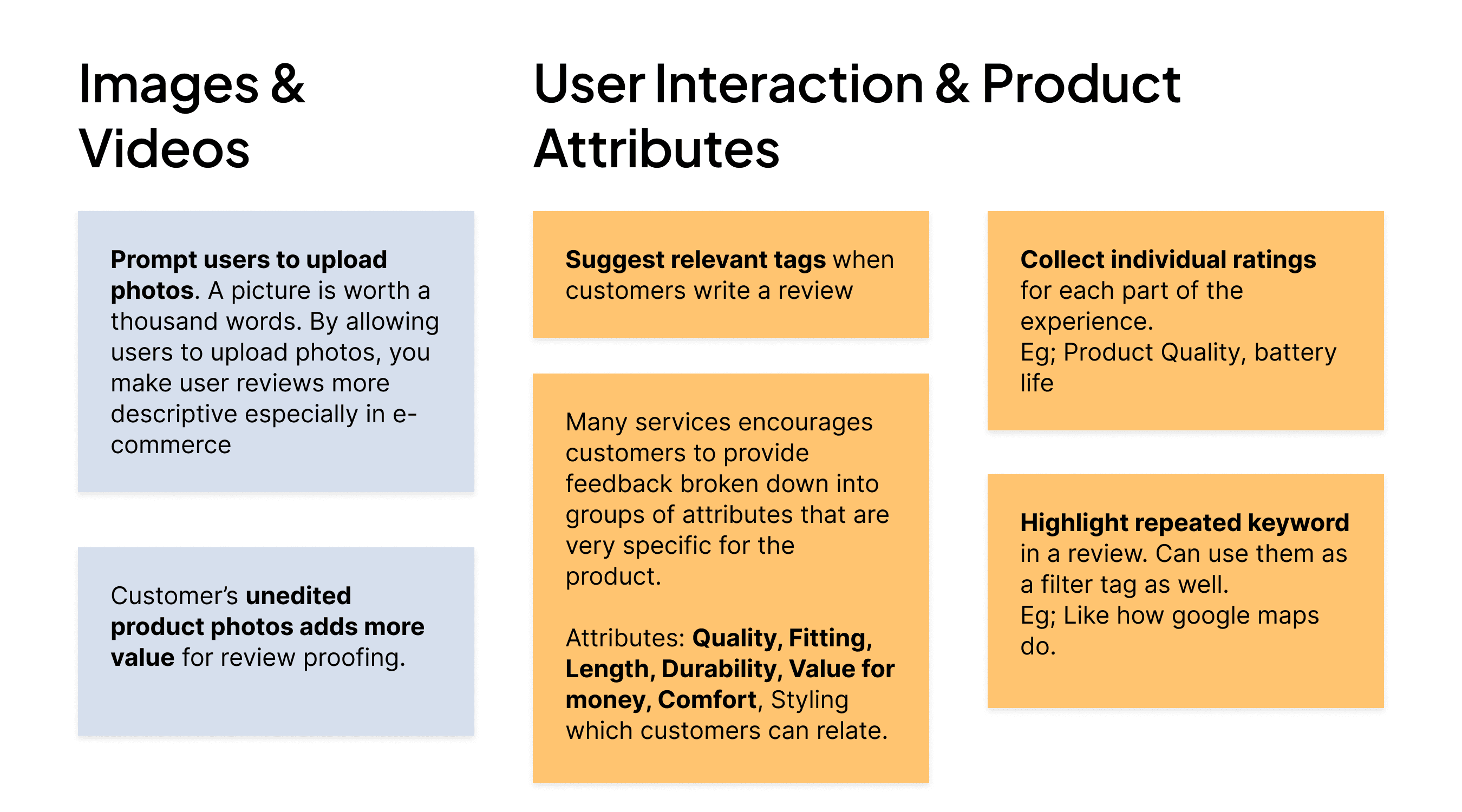 Images & Videos

Prompt users to upload photos. A picture is worth a thousand words. By allowing users to upload photos, you make user reviews more descriptive especially in e-commerce

Customer's unedited product photos adds more value for review proofing.

User Interaction & Product Attributes

Suggest relevant tags when customers write a review

Many services encourages customers to provide feedback broken down into groups of attributes that are very specific for the product.

Attributes: Quality, Fitting, Length, Durability, Value for money, Comfort, Styling which customers can relate.

Collect individual ratings for each part of the experience.
Eg; Product Quality, battery life

Highlight repeated keyword in a review. Can use them as a filter tag as well.
Eg; Like how google maps do.